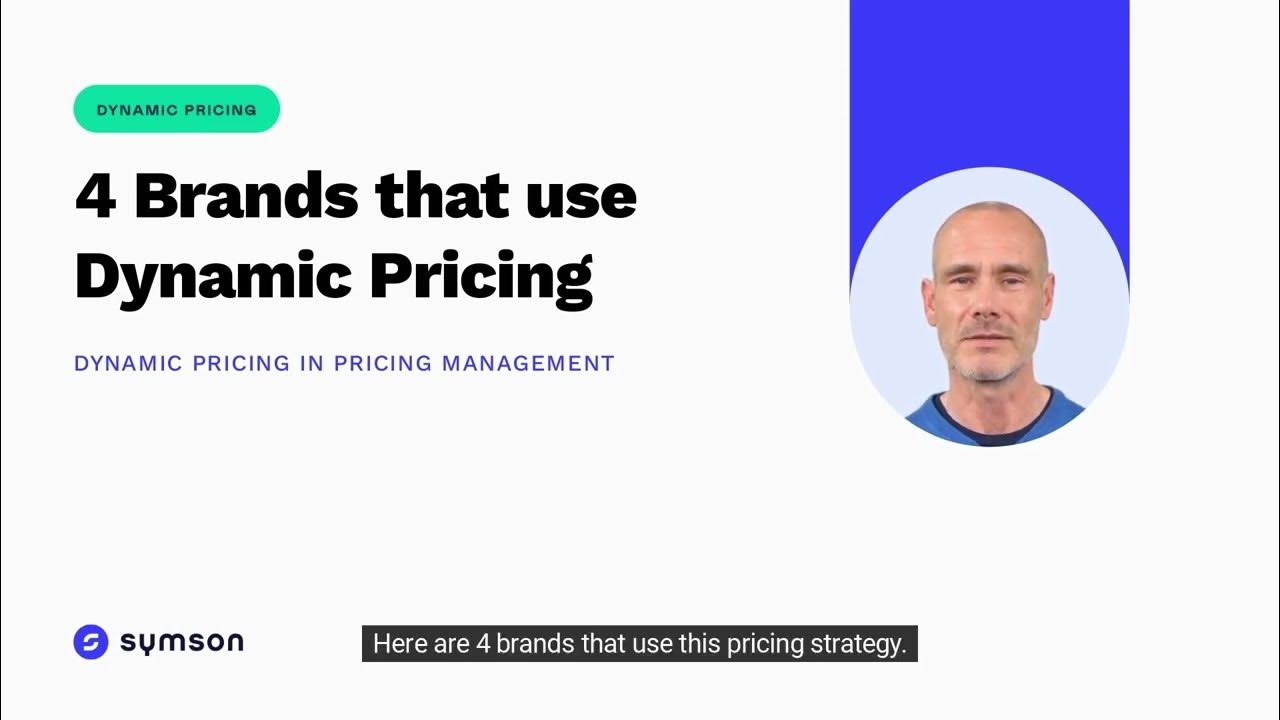 DYNAMIC PRICING

4 Brands that use Dynamic Pricing

DYNAMIC PRICING IN PRICING MANAGEMENT

symson

Here are 4 brands that use this pricing strategy.